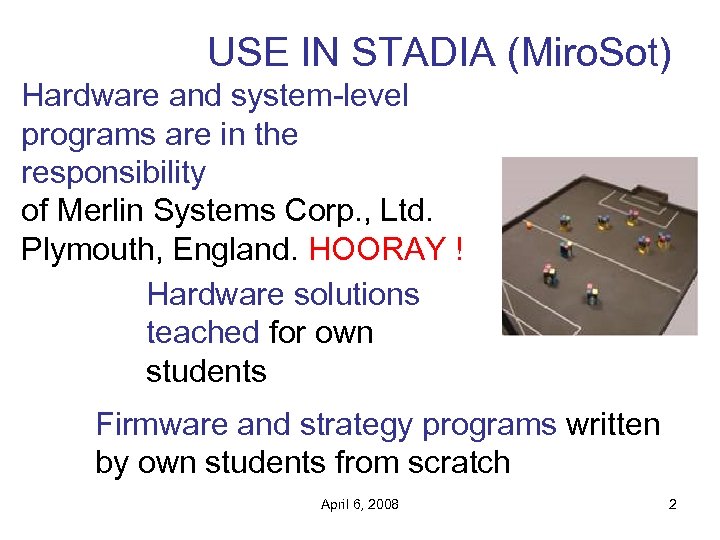 USE IN STADIA (MiroSot)

Hardware and system-level programs are in the responsibility of Merlin Systems Corp., Ltd. Plymouth, England. HOORAY !

Hardware solutions teached for own students

Firmware and strategy programs written by own students from scratch

April 6, 2008

2